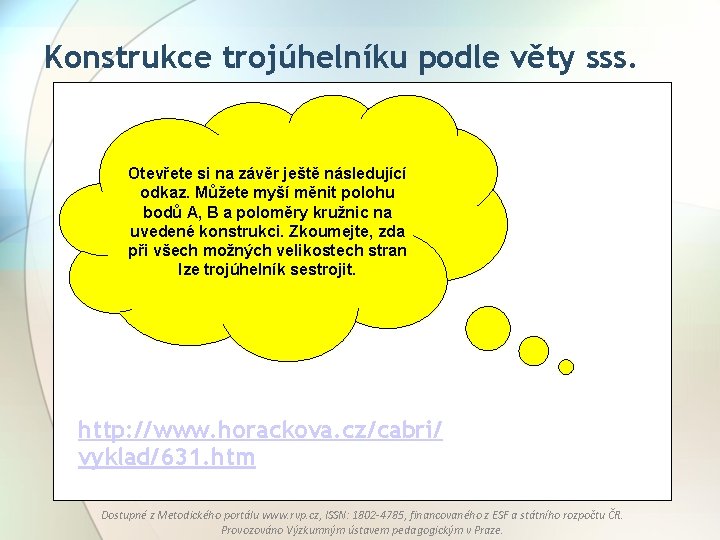 Konstrukce trojúhelníku podle věty sss.

Otevřete si na závěr ještě následující odkaz. Můžete myší měnit polohu bodů A, B a poloměry kružnic na uvedené konstrukci. Zkoumejte, zda při všech možných velikostech stran lze trojúhelník sestrojit.

http://www.horackova.cz/cabri/vyklad/631.htm

Dostupné z Metodického portálu www.rvp.cz, ISSN: 1802-4785, financovaného z ESF a státního rozpočtu ČR. Provozováno Výzkumným ústavem pedagogickým v Praze.